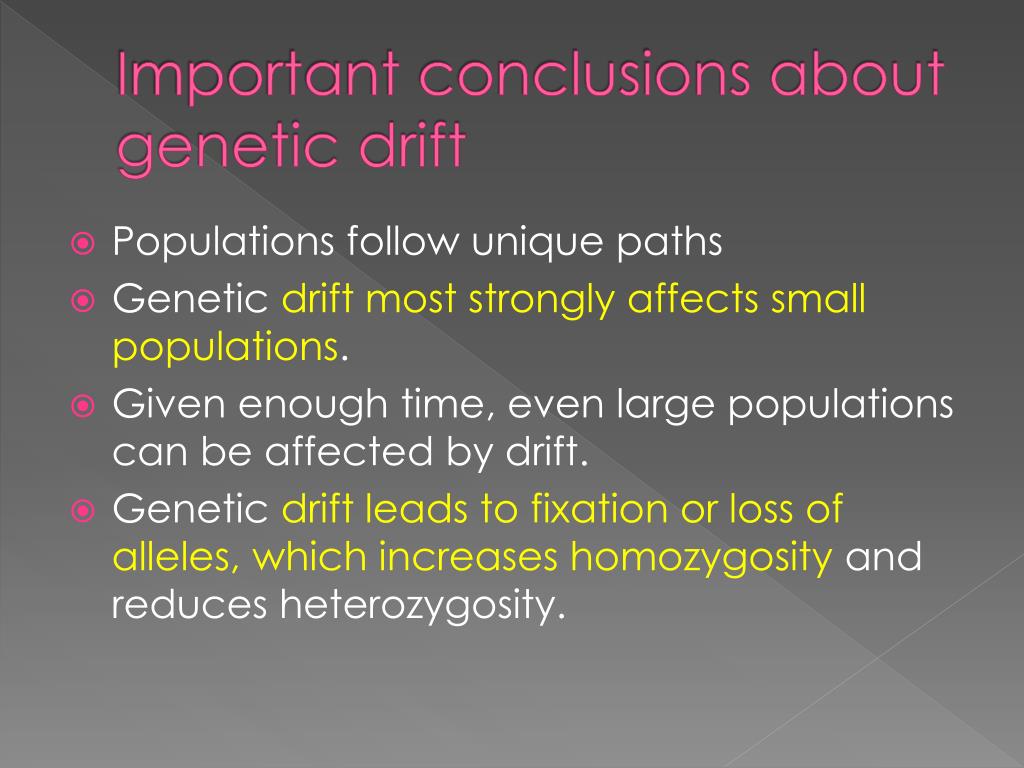 Important conclusions about genetic drift

Populations follow unique paths

Genetic drift most strongly affects small populations.

Given enough time, even large populations can be affected by drift.

Genetic drift leads to fixation or loss of alleles, which increases homozygosity and reduces heterozygosity.